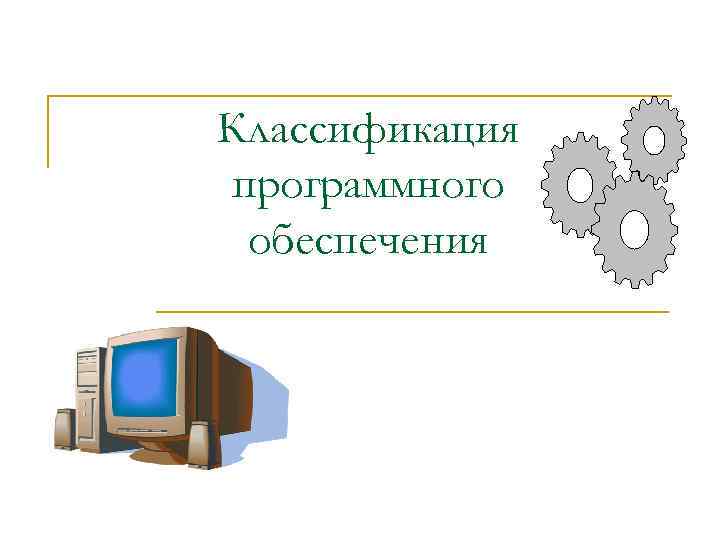 Классификация программного обеспечения